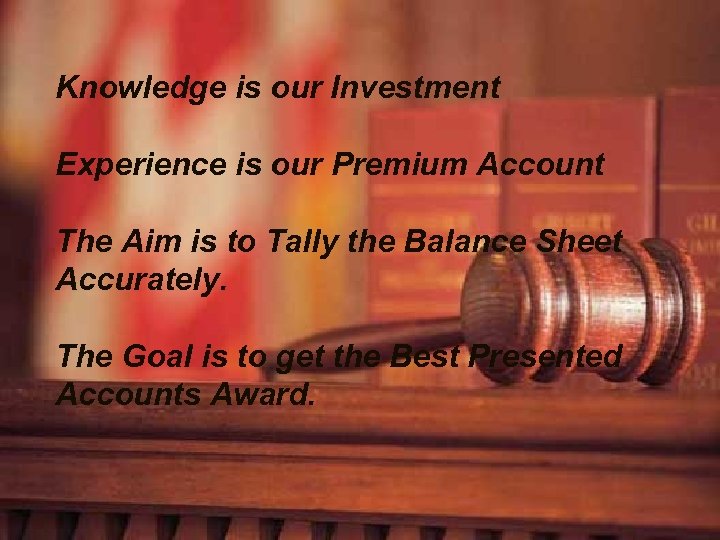 Knowledge is our Investment

Experience is our Premium Account

The Aim is to Tally the Balance Sheet Accurately.

The Goal is to get the Best Presented Accounts Award.